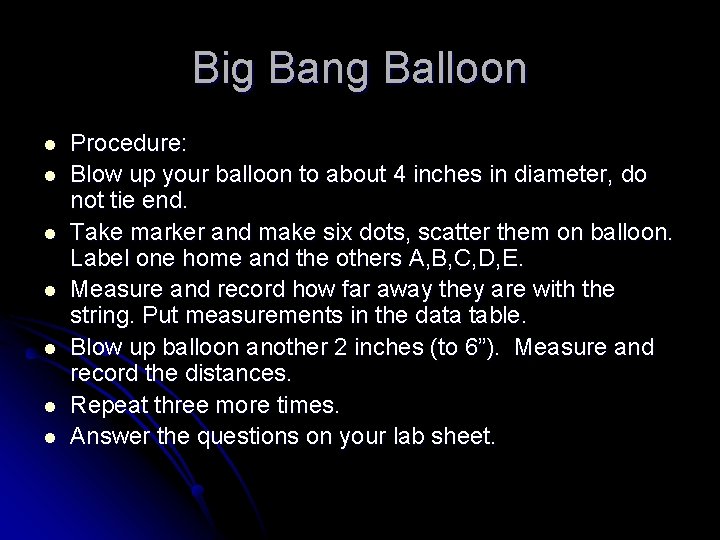 Big Bang Balloon

- Procedure:
- Blow up your balloon to about 4 inches in diameter, do not tie end.
- Take marker and make six dots, scatter them on balloon. Label one home and the others A,B,C,D,E.
- Measure and record how far away they are with the string. Put measurements in the data table.
- Blow up balloon another 2 inches (to 6”). Measure and record the distances.
- Repeat three more times.
- Answer the questions on your lab sheet.